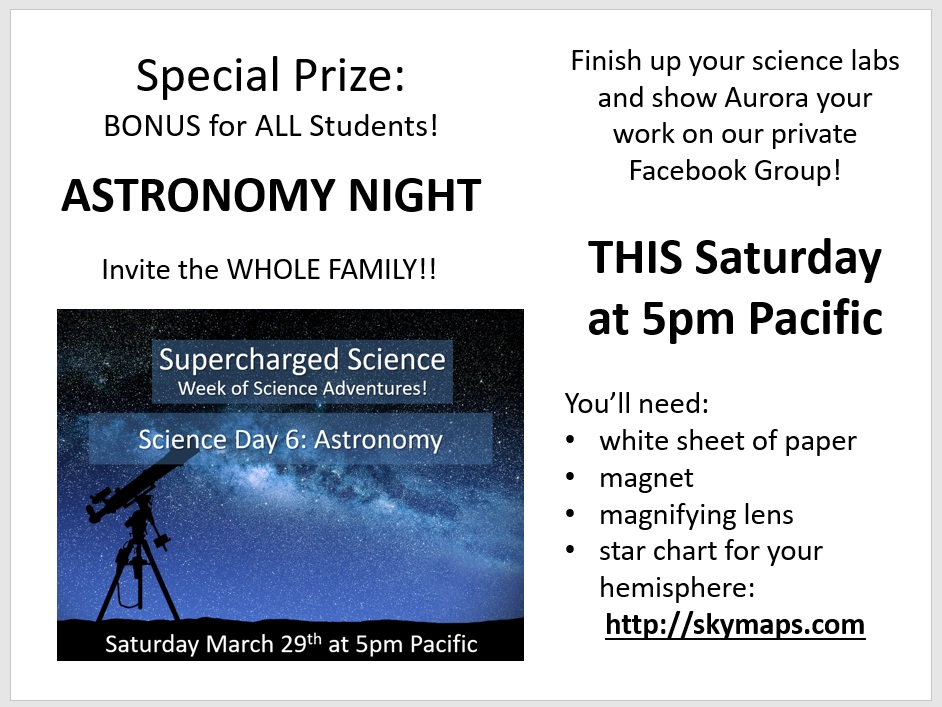 Special Prize:
BONUS for ALL Students!

ASTRONOMY NIGHT

Invite the WHOLE FAMILY!!

Supercharged Science
Week of Science Adventures!

Science Day 6: Astronomy

Saturday March 29th at 5pm Pacific

Finish up your science labs and show Aurora your work on our private Facebook Group!

THIS Saturday at 5pm Pacific

You'll need:
• white sheet of paper
• magnet
• magnifying lens
• star chart for your hemisphere: http://skymaps.com